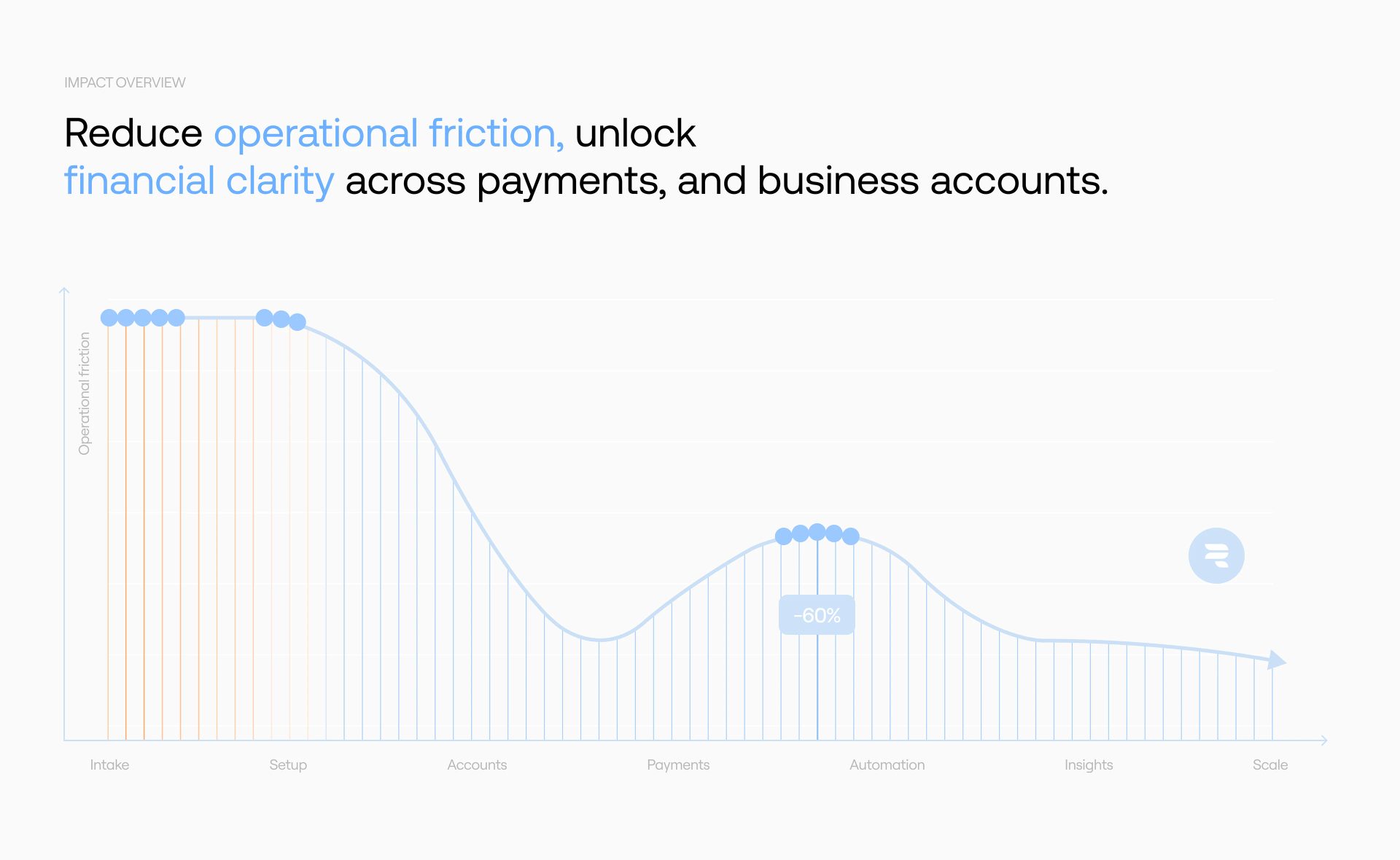 IMPACT OVERVIEW

Reduce operational friction, unlock financial clarity across payments, and business accounts.

Operational friction

-60%

Intake
Setup
Accounts
Payments
Automation
Insights
Scale